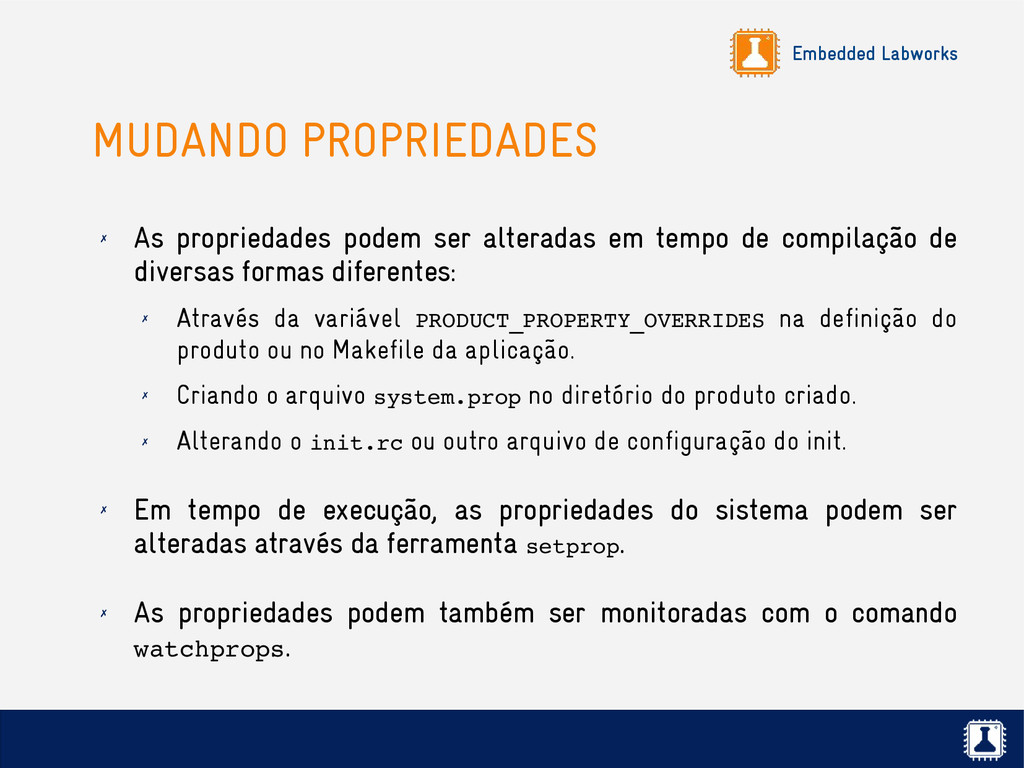 Embedded Labworks

MUDANDO PROPRIEDADES

✗ As propriedades podem ser alteradas em tempo de compilação de diversas formas diferentes:

✗ Através da variável PRODUCT_PROPERTY_OVERRIDES na definição do produto ou no Makefile da aplicação.

✗ Criando o arquivo system.prop no diretório do produto criado.

✗ Alterando o init.rc ou outro arquivo de configuração do init.

✗ Em tempo de execução, as propriedades do sistema podem ser alteradas através da ferramenta setprop.

✗ As propriedades podem também ser monitoradas com o comando watchprops.